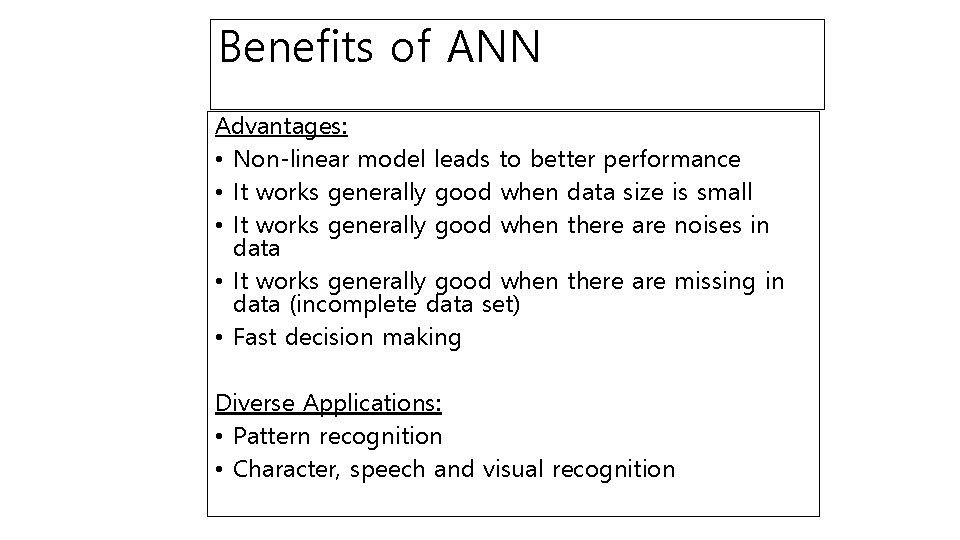 Benefits of ANN

Advantages:
• Non-linear model leads to better performance
• It works generally good when data size is small
• It works generally good when there are noises in data
• It works generally good when there are missing in data (incomplete data set)
• Fast decision making

Diverse Applications:
• Pattern recognition
• Character, speech and visual recognition